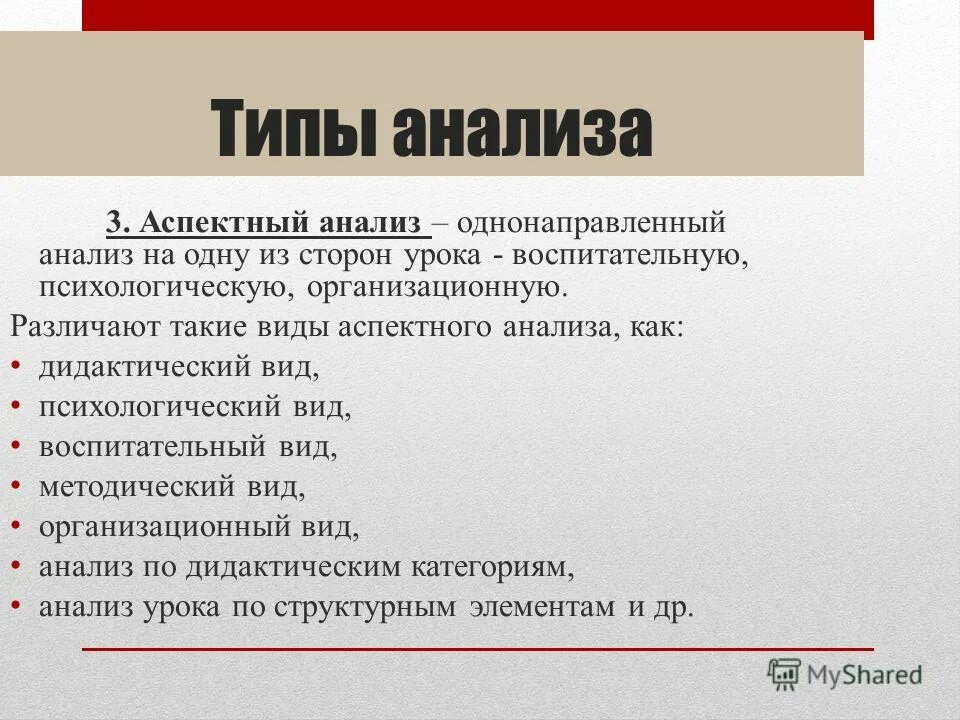 Типы анализа

3. Аспектный анализ – однонаправленный анализ на одну из сторон урока - воспитательную, психологическую, организационную.

Различают такие виды аспектного анализа, как:
• дидактический вид,
• психологический вид,
• воспитательный вид,
• методический вид,
• организационный вид,
• анализ по дидактическим категориям,
• анализ урока по структурным элементам и др.

MyShared